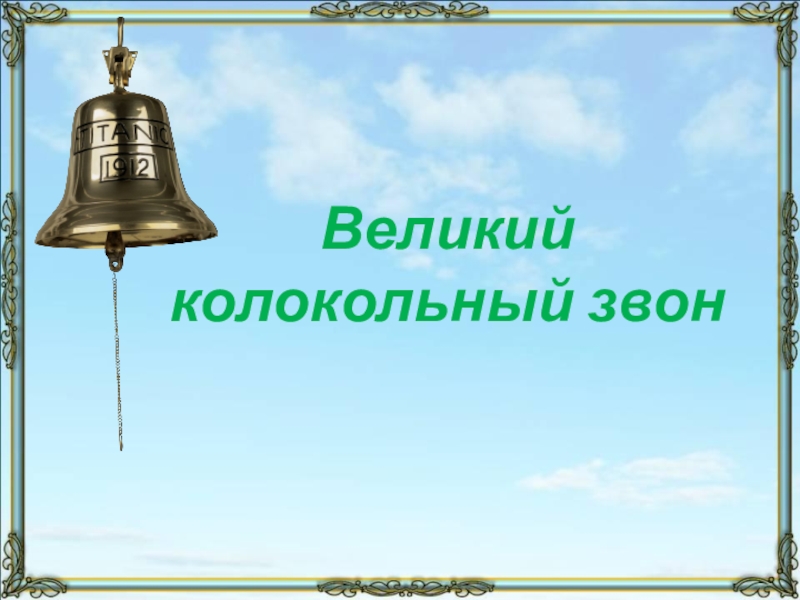 TITANIC
1912

Великий колокольный звон